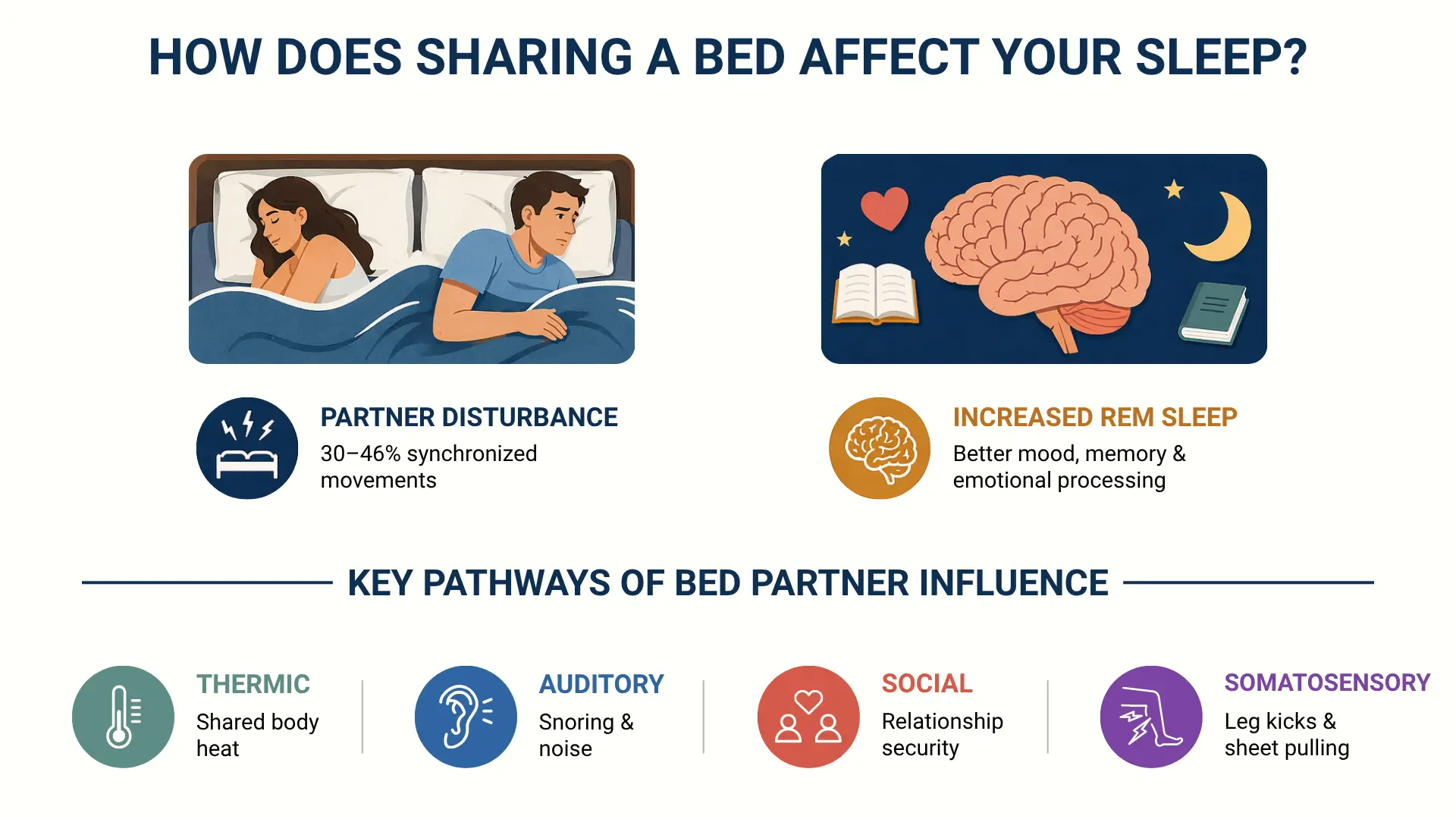 HOW DOES SHARING A BED AFFECT YOUR SLEEP?

PARTNER DISTURBANCE
30–46% synchronized movements

INCREASED REM SLEEP
Better mood, memory & emotional processing

KEY PATHWAYS OF BED PARTNER INFLUENCE

THERMIC
Shared body heat

AUDITORY
Snoring & noise

SOCIAL
Relationship security

SOMATOSENSORY
Leg kicks & sheet pulling